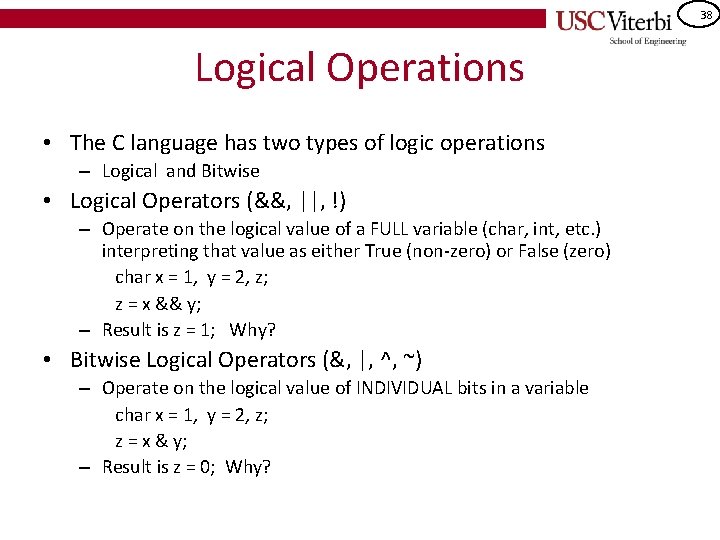 USC Viterbi
School of Engineering

38

Logical Operations

• The C language has two types of logic operations
  – Logical and Bitwise
• Logical Operators (&&, ||, !)
  – Operate on the logical value of a FULL variable (char, int, etc.) interpreting that value as either True (non-zero) or False (zero)
    char x = 1, y = 2, z;
    z = x && y;
  – Result is z = 1; Why?
• Bitwise Logical Operators (&, |, ^, ~)
  – Operate on the logical value of INDIVIDUAL bits in a variable
    char x = 1, y = 2, z;
    z = x & y;
  – Result is z = 0; Why?